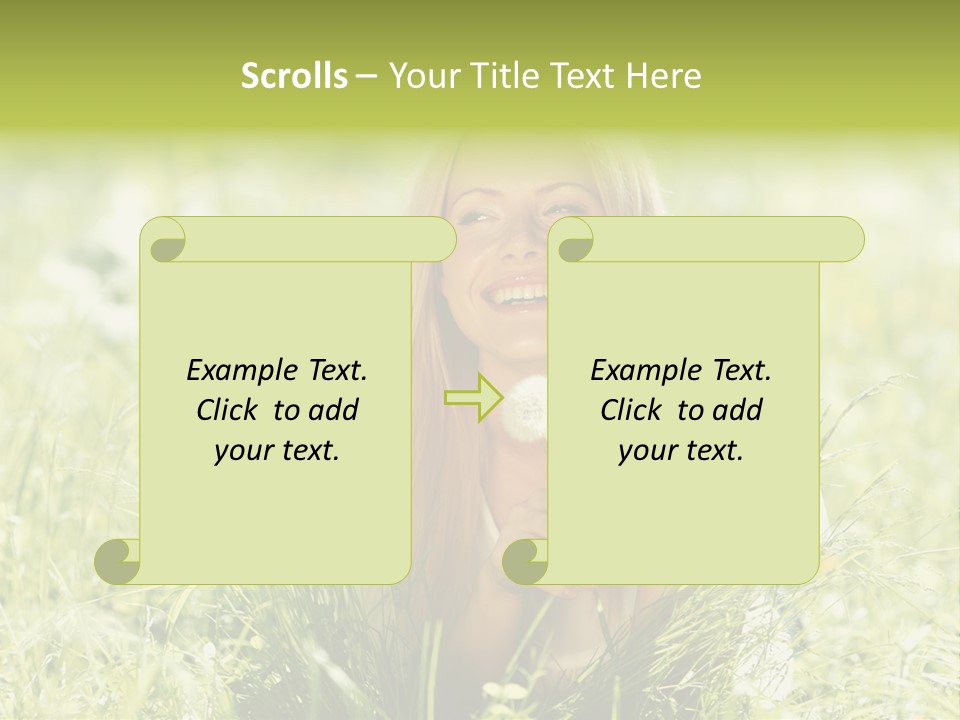 Scrolls – Your Title Text Here

Example Text. Click to add your text.

Example Text. Click to add your text.